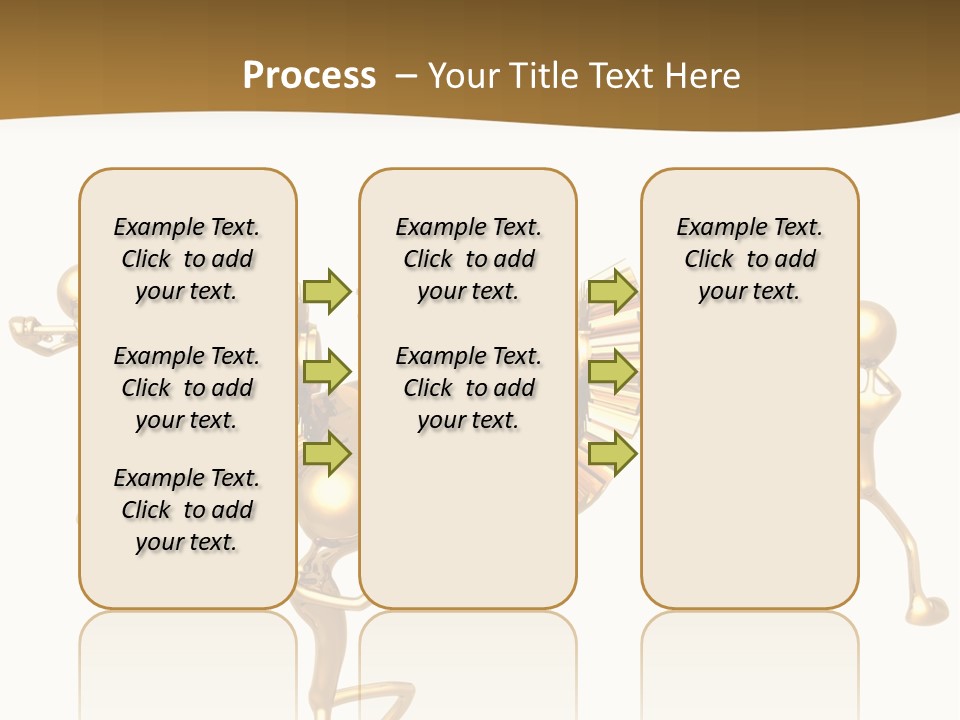 Process – Your Title Text Here

Example Text. Click to add your text.

Example Text. Click to add your text.

Example Text. Click to add your text.

Example Text. Click to add your text.

Example Text. Click to add your text.

Example Text. Click to add your text.